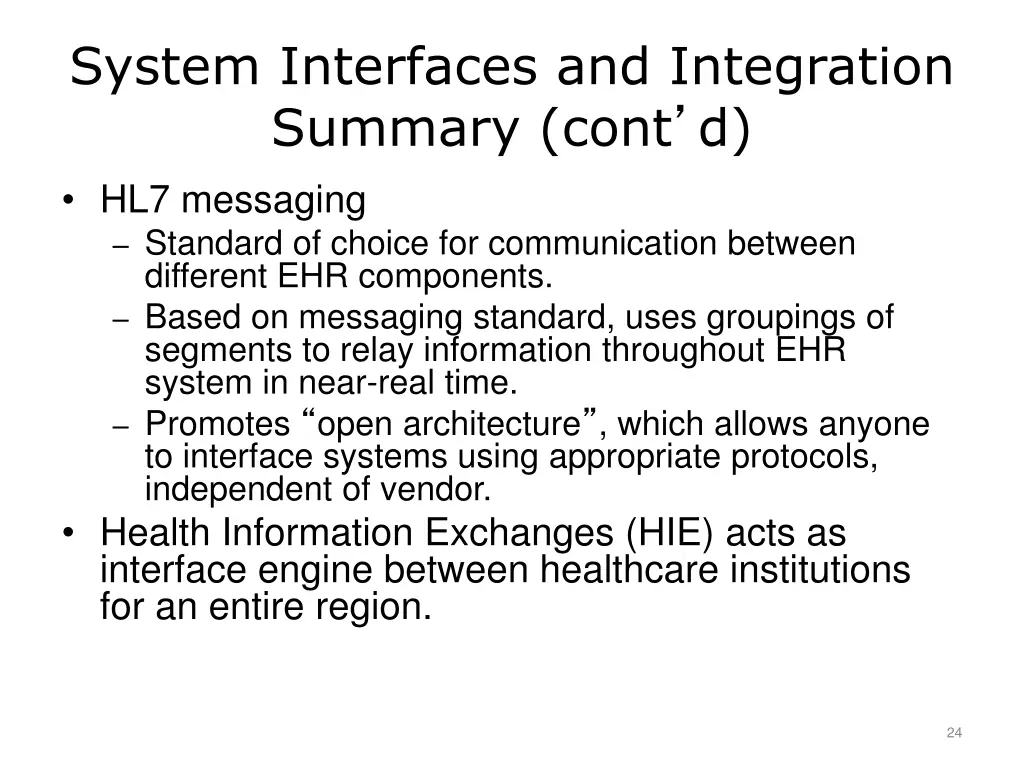 System Interfaces and Integration Summary (cont’d)

• HL7 messaging
– Standard of choice for communication between different EHR components.
– Based on messaging standard, uses groupings of segments to relay information throughout EHR system in near-real time.
– Promotes “open architecture”, which allows anyone to interface systems using appropriate protocols, independent of vendor.
• Health Information Exchanges (HIE) acts as interface engine between healthcare institutions for an entire region.

24